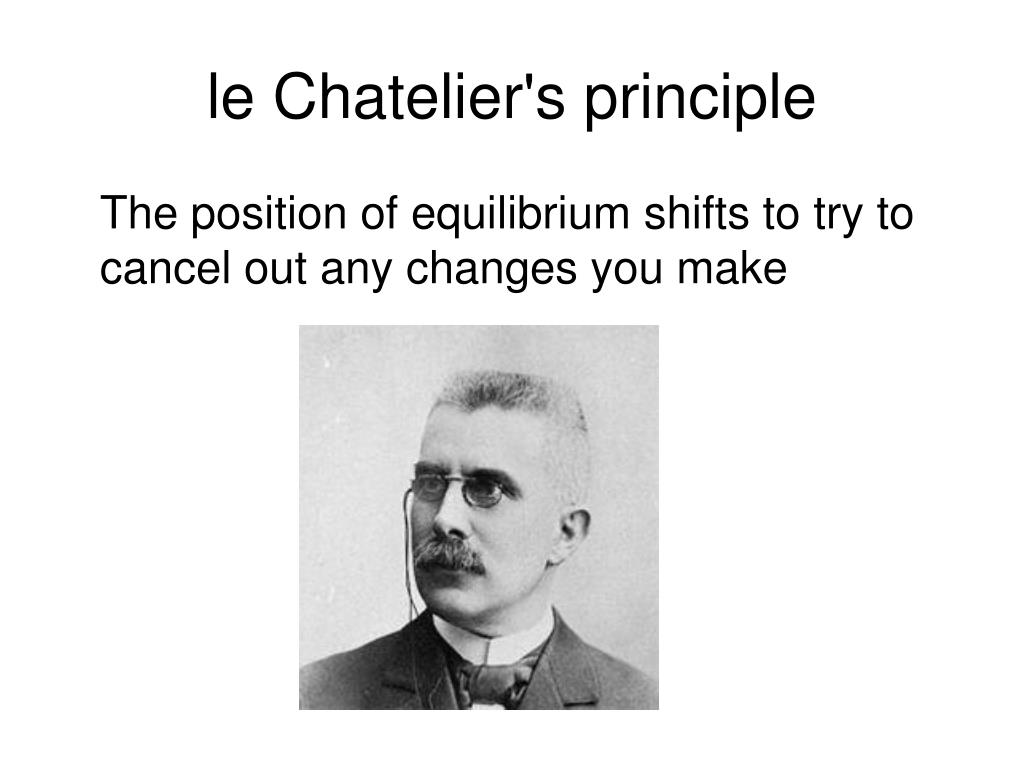 le Chatelier's principle

The position of equilibrium shifts to try to cancel out any changes you make